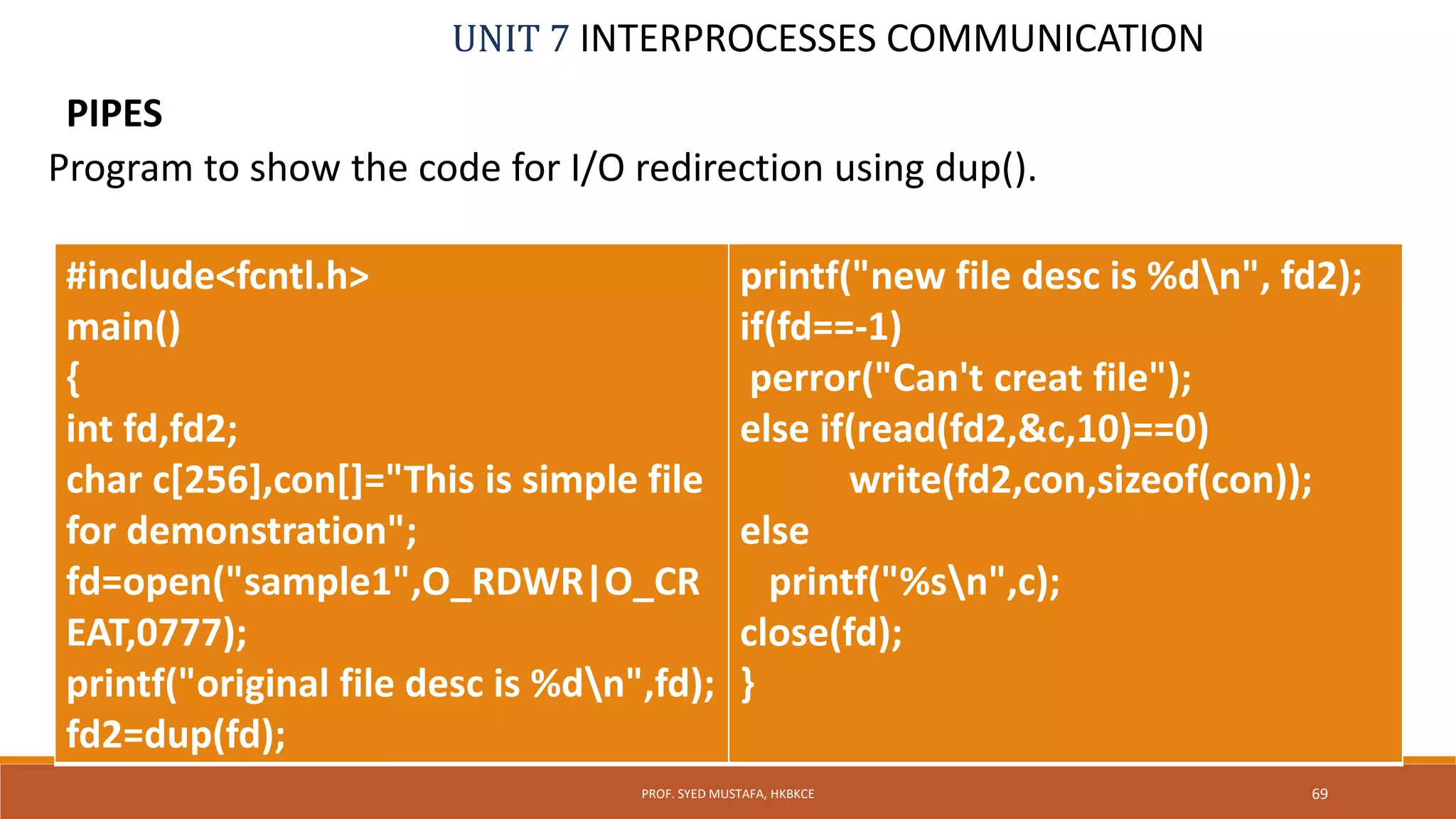 UNIT 7 INTERPROCESSES COMMUNICATION

PIPES

Program to show the code for I/O redirection using dup().

#include<fcntl.h>
main()
{
int fd,fd2;
char c[256],con[]="This is simple file for demonstration";
fd=open("sample1",O_RDWR|O_CREAT,0777);
printf("original file desc is %d\n",fd);
fd2=dup(fd);

printf("new file desc is %d\n", fd2);
if(fd==-1)
perror("Can't creat file");
else if(read(fd2,&c,10)==0)
write(fd2,con,sizeof(con));
else
printf("%s\n",c);
close(fd);
}

PROF. SYED MUSTAFA, HKBKCE

69